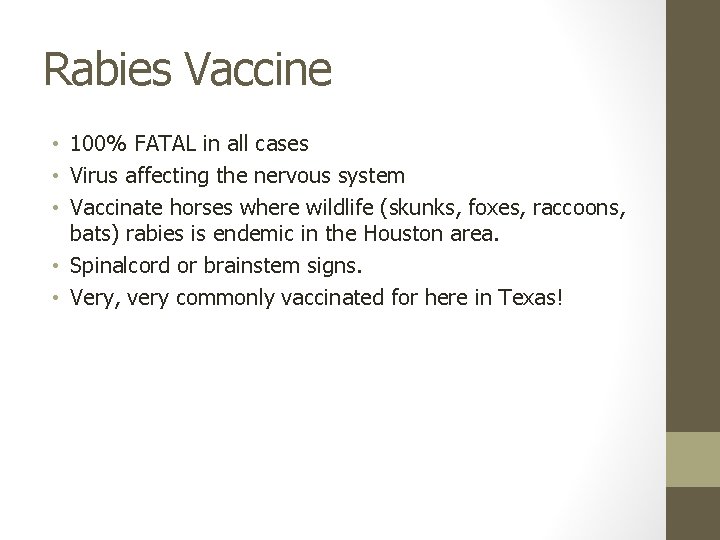 Rabies Vaccine

• 100% FATAL in all cases
• Virus affecting the nervous system
• Vaccinate horses where wildlife (skunks, foxes, raccoons, bats) rabies is endemic in the Houston area.
• Spinalcord or brainstem signs.
• Very, very commonly vaccinated for here in Texas!